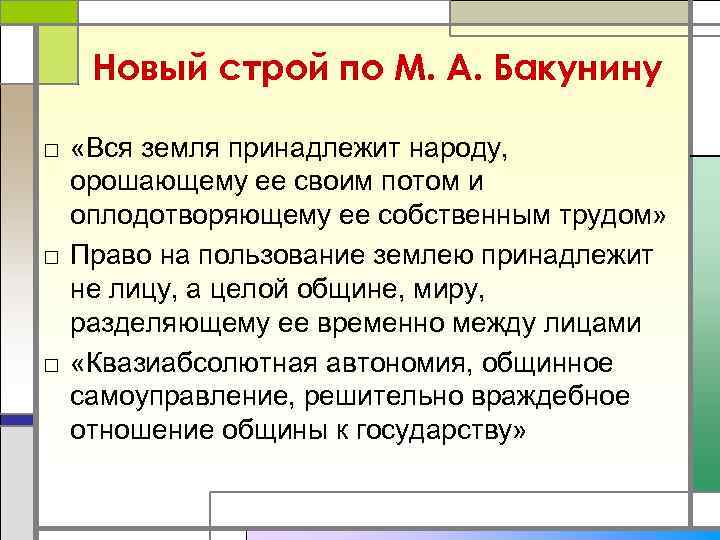 Новый строй по М. А. Бакунину

□ «Вся земля принадлежит народу, орошающему ее своим потом и оплодотворяющему ее собственным трудом»

□ Право на пользование землею принадлежит не лицу, а целой общине, миру, разделяющему ее временно между лицами

□ «Квазиабсолютная автономия, общинное самоуправление, решительно враждебное отношение общины к государству»